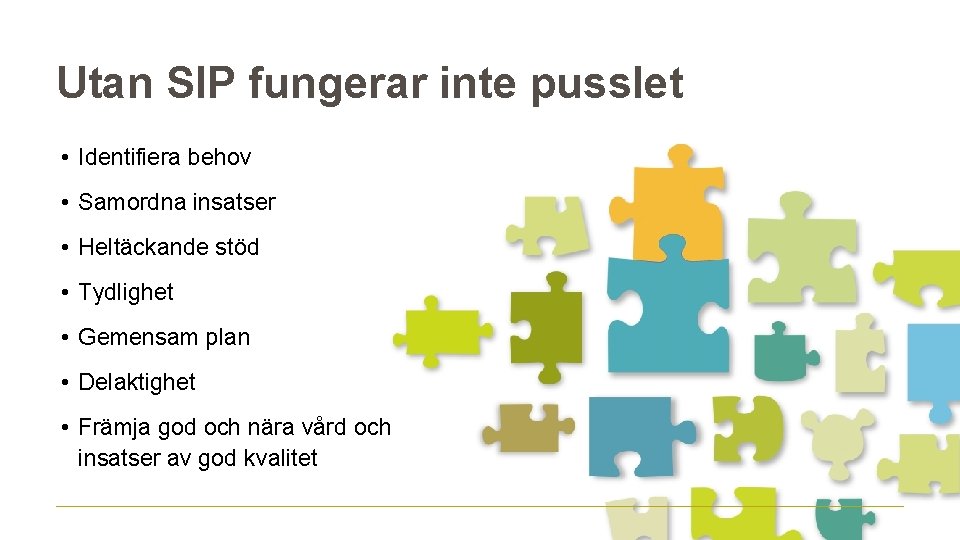 Utan SIP fungerar inte pusslet

• Identifiera behov
• Samordna insatser
• Heltäckande stöd
• Tydlighet
• Gemensam plan
• Delaktighet
• Främja god och nära vård och insatser av god kvalitet